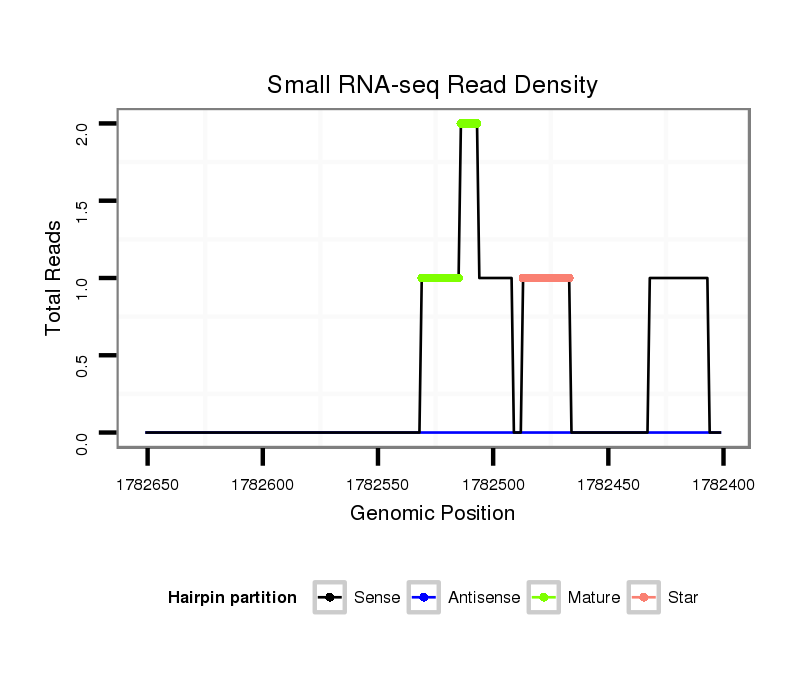 Small RNA-seq Read Density

Total Reads

2.0
1.5
1.0
0.5
0.0

1782650 1782600 1782550 1782500 1782450 1782400

Genomic Position

Hairpin partition Sense Antisense Mature Star